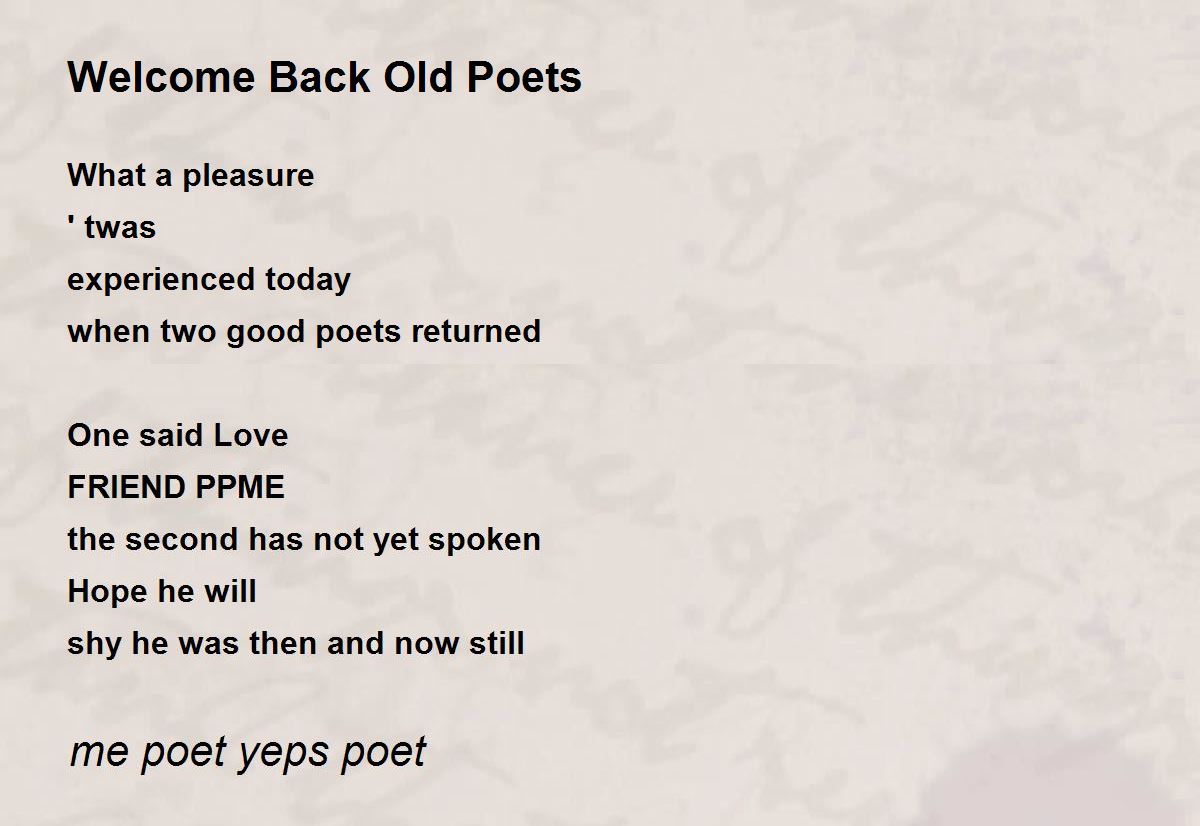 Welcome Back Old Poets

What a pleasure
' twas
experienced today
when two good poets returned

One said Love
FRIEND PPME
the second has not yet spoken
Hope he will
shy he was then and now still

me poet yeps poet